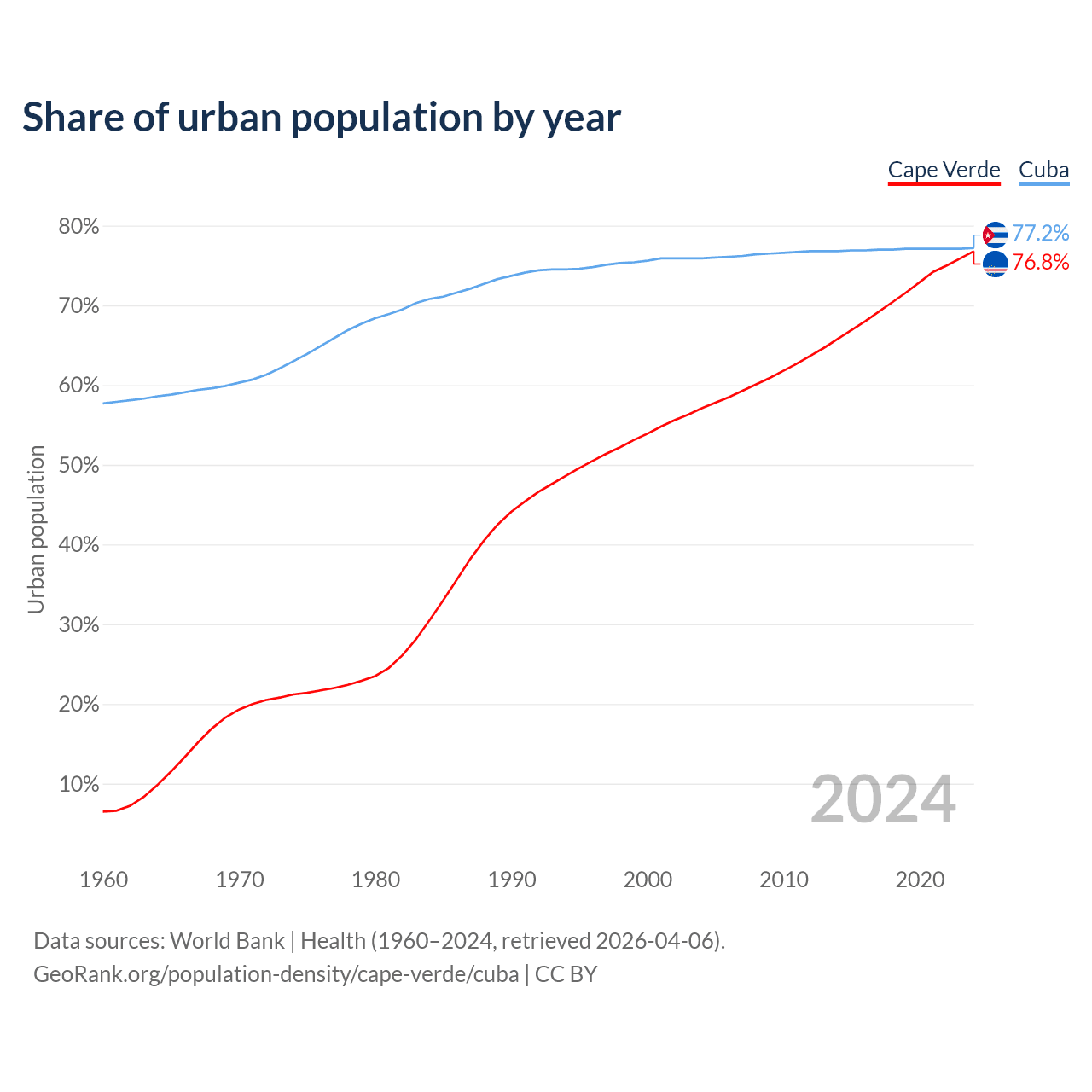 Share of urban population by year

Cape Verde Cuba

80%
70%
60%
50%
40%
30%
20%
10%

Urban population

77.2%
76.8%

2024

1960 1970 1980 1990 2000 2010 2020

Data sources: World Bank | Health (1960–2024, retrieved 2026-04-06).
GeoRank.org/population-density/cape-verde/cuba | CC BY